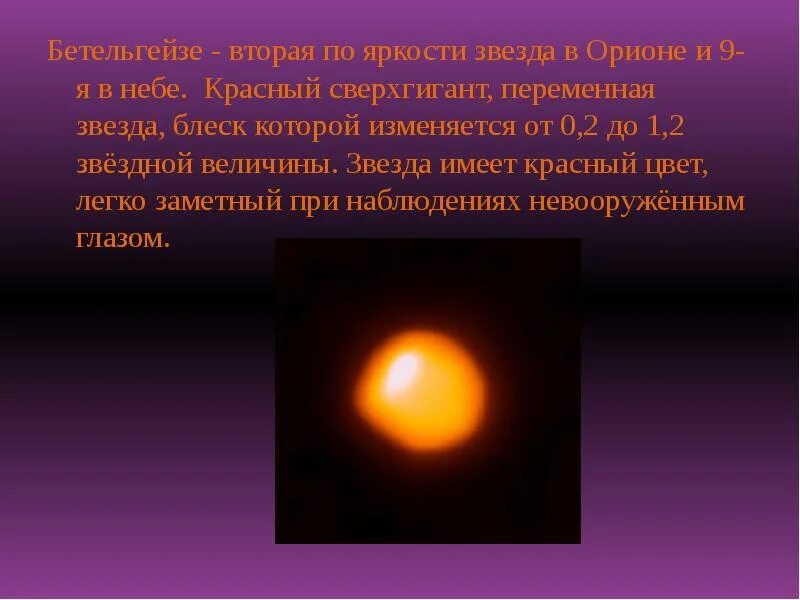 Бетельгейзе - вторая по яркости звезда в Орионе и 9-я в небе.  Красный сверхгигант, переменная звезда, блеск которой изменяется от 0,2 до 1,2 звёздной величины. Звезда имеет красный цвет, легко заметный при наблюдениях невооружённым глазом.